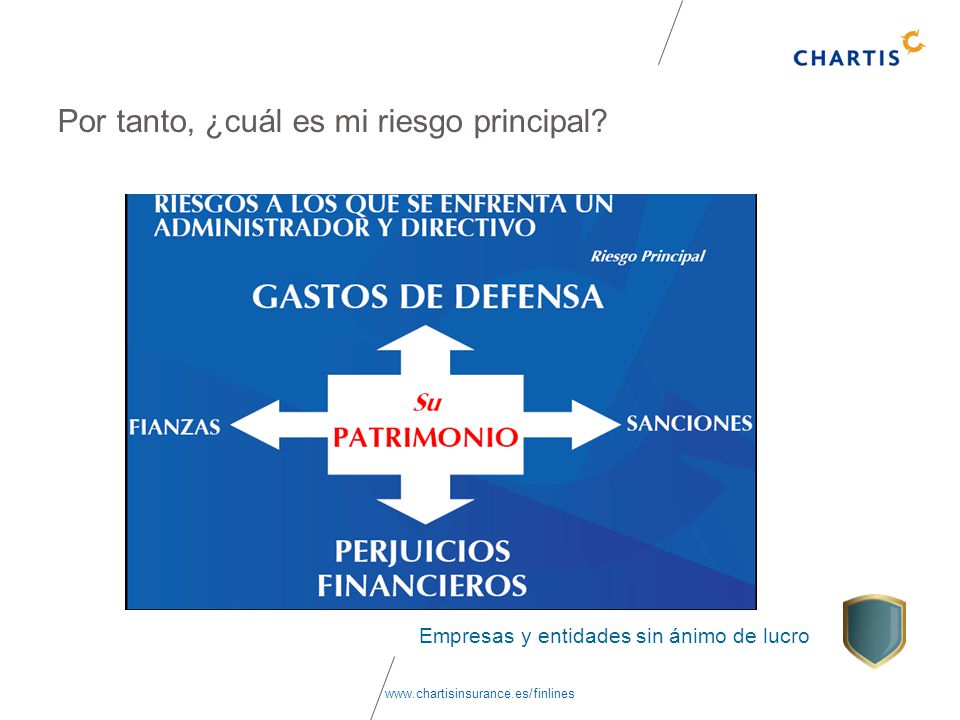 CHARTIS

Por tanto, ¿cuál es mi riesgo principal?

RIESGOS A LOS QUE SE ENFRENTA UN ADMINISTRADOR Y DIRECTIVO

Riesgo Principal

GASTOS DE DEFENSA

FIANZAS

Su
PATRIMONIO

SANCIONES

PERJUICIOS FINANCIEROS

Empresas y entidades sin ánimo de lucro

www.chartisinsurance.es/finlines